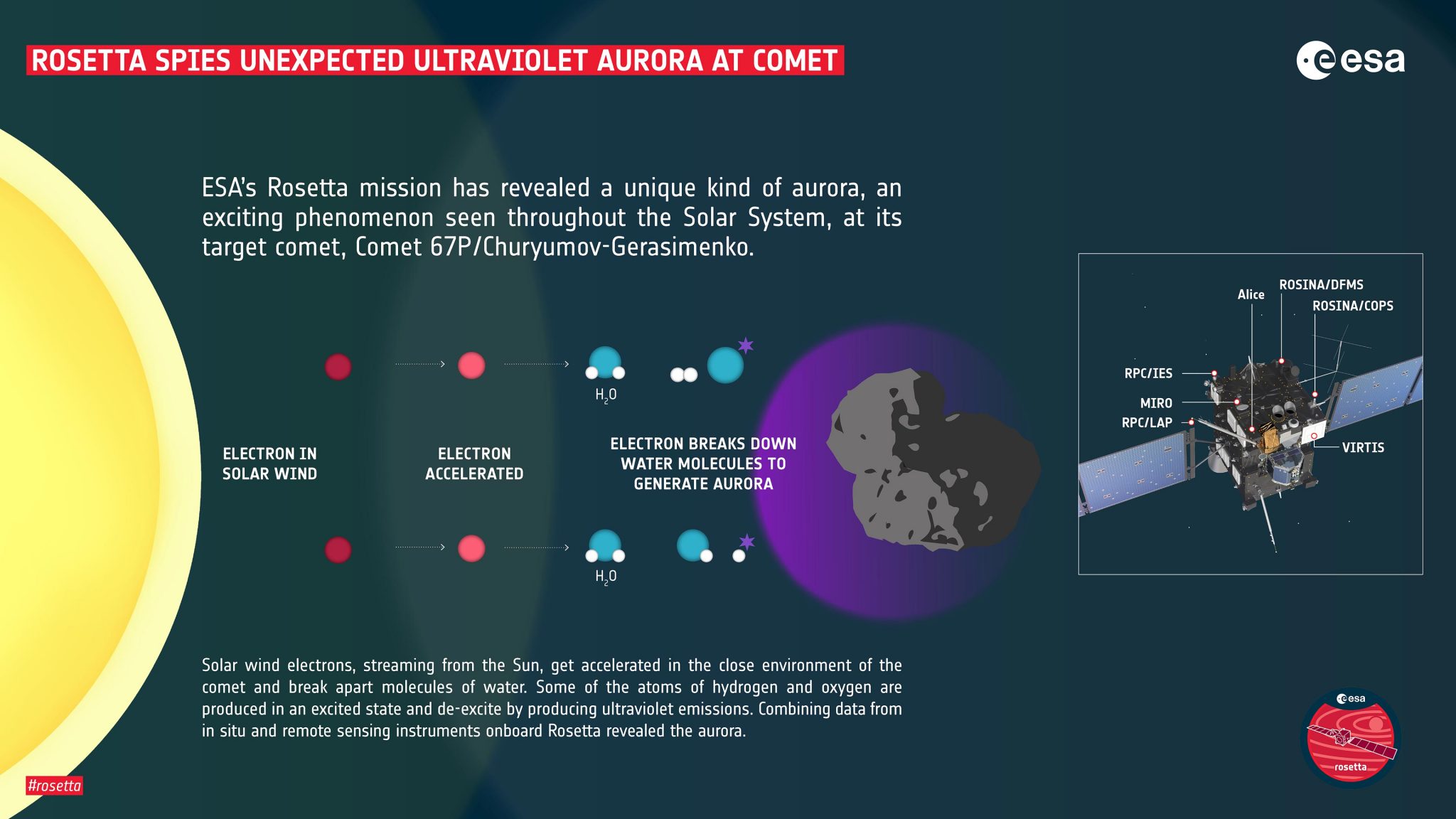 ROSETTA SPIES UNEXPECTED ULTRAVIOLET AURORA AT COMET

esa

ESA's Rosetta mission has revealed a unique kind of aurora, an exciting phenomenon seen throughout the Solar System, at its target comet, Comet 67P/Churyumov-Gerasimenko.

$H_2O$

ELECTRON IN SOLAR WIND

ELECTRON ACCELERATED

ELECTRON BREAKS DOWN WATER MOLECULES TO GENERATE AURORA

$H_2O$

Alice
ROSINA/DFMS
ROSINA/COPS
RPC/IES
MIRO
RPC/LAP
VIRTIS

Solar wind electrons, streaming from the Sun, get accelerated in the close environment of the comet and break apart molecules of water. Some of the atoms of hydrogen and oxygen are produced in an excited state and de-excite by producing ultraviolet emissions. Combining data from in situ and remote sensing instruments onboard Rosetta revealed the aurora.

esa
rosetta

#rosetta